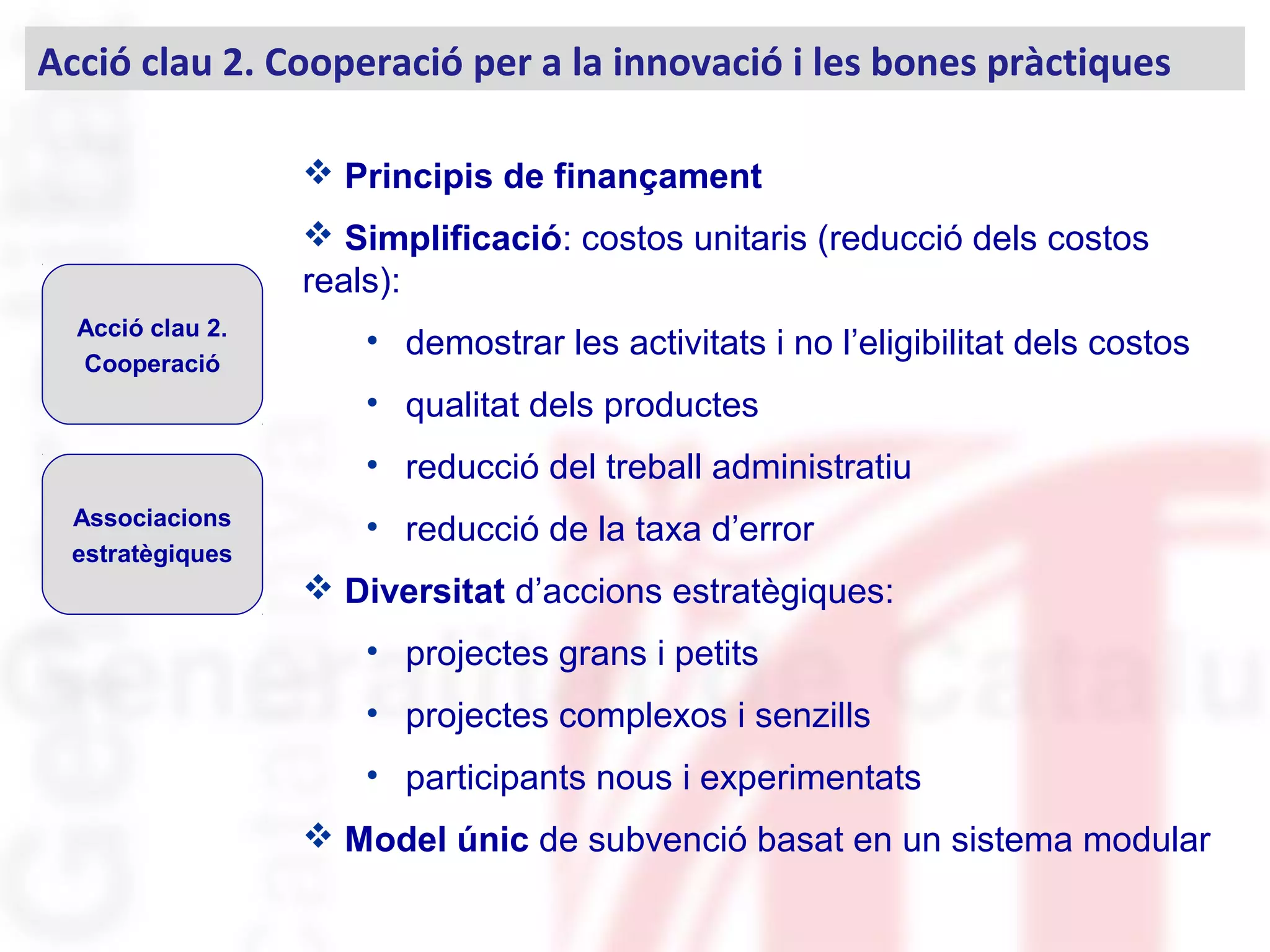 Acció clau 2. Cooperació per a la innovació i les bones pràctiques

Acció clau 2. Cooperació

Associacions estratègiques

❖ Principis de finançament

❖ Simplificació: costos unitaris (reducció dels costos reals):

• demostrar les activitats i no l'eligibilitat dels costos
• qualitat dels productes
• reducció del treball administratiu
• reducció de la taxa d'error

❖ Diversitat d'accions estratègiques:

• projectes grans i petits
• projectes complexos i senzills
• participants nous i experimentats

❖ Model únic de subvenció basat en un sistema modular